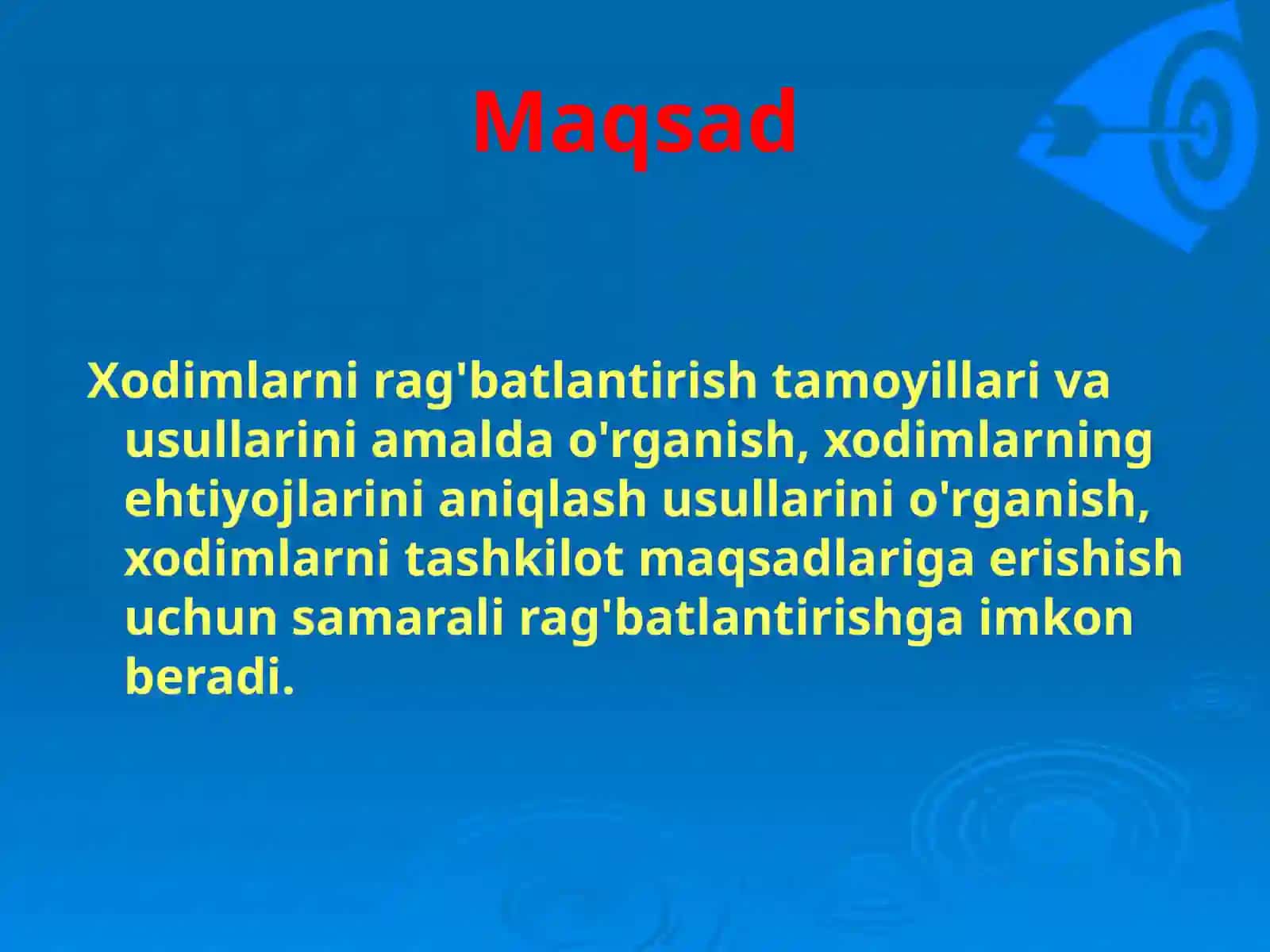 Maqsad

Xodimlarni rag'batlantirish tamoyillari va usullarini amalda o'rganish, xodimlarning ehtiyojlarini aniqlash usullarini o'rganish, xodimlarni tashkilot maqsadlariga erishish uchun samarali rag'batlantirishga imkon beradi.